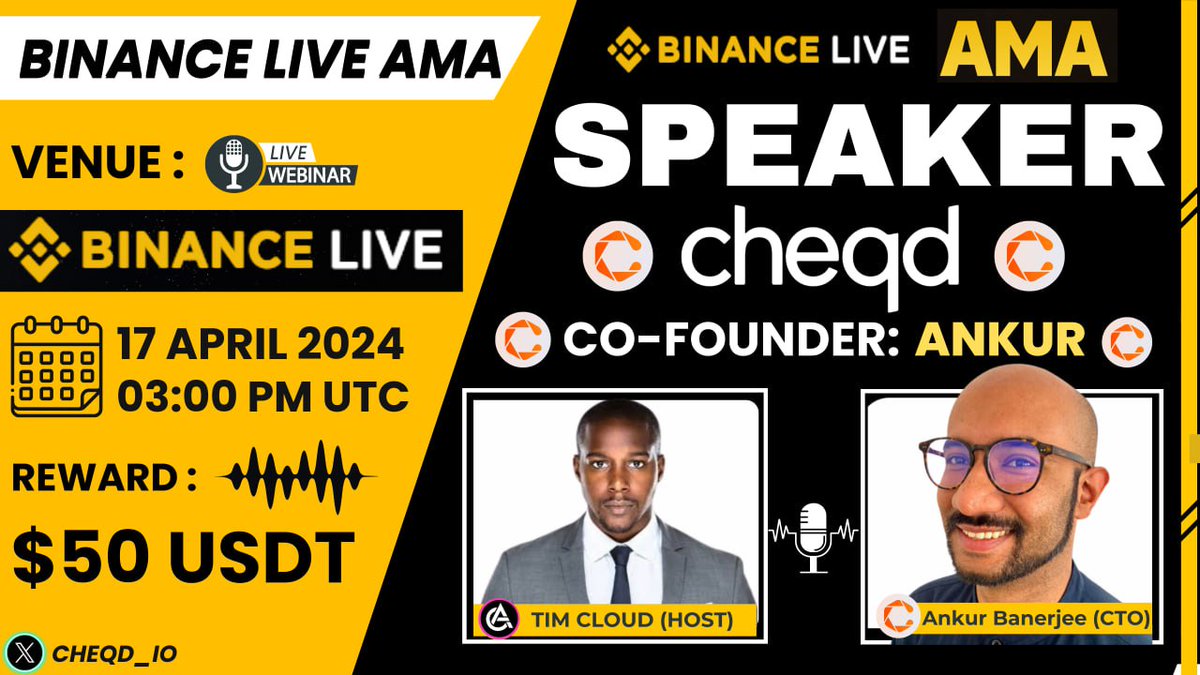 BINANCE LIVE AMA

VENUE : LIVE WEBINAR

BINANCE LIVE

17 APRIL 2024
03:00 PM UTC

REWARD :

$50 USDT

CHEQD_IO

BINANCE LIVE AMA

SPEAKER

cheqd

CO-FOUNDER: ANKUR

TIM CLOUD (HOST)

Ankur Banerjee (CTO)